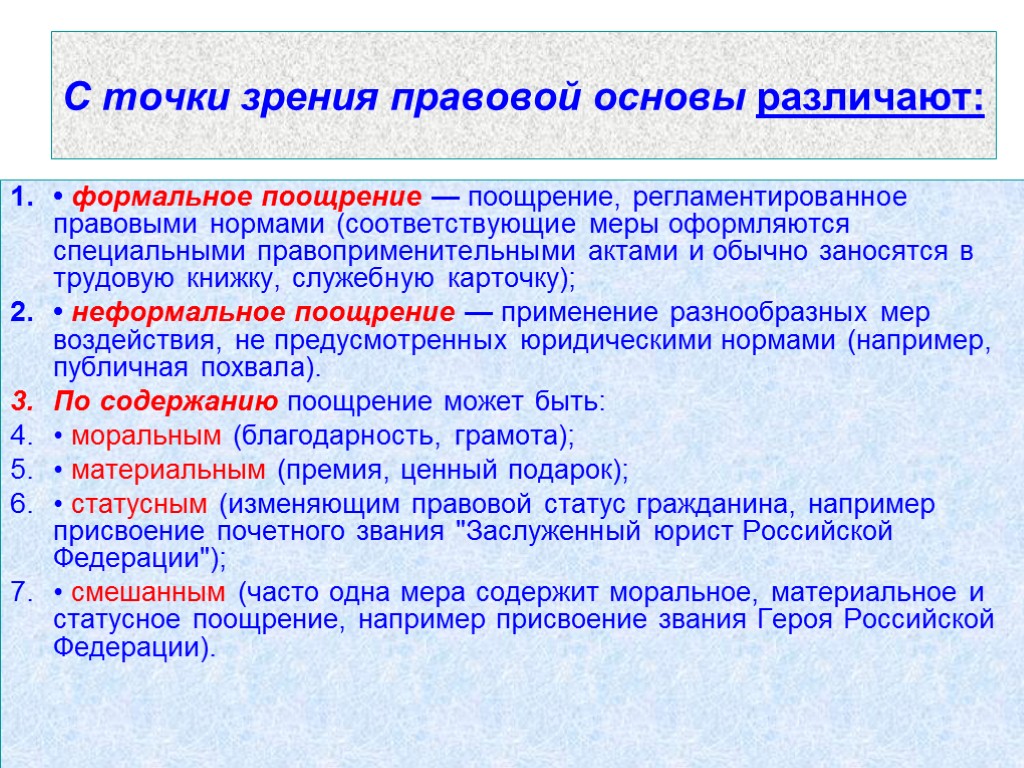 С точки зрения правовой основы различают:

1. • формальное поощрение — поощрение, регламентированное правовыми нормами (соответствующие меры оформляются специальными правоприменительными актами и обычно заносятся в трудовую книжку, служебную карточку);
2. • неформальное поощрение — применение разнообразных мер воздействия, не предусмотренных юридическими нормами (например, публичная похвала).
3. По содержанию поощрение может быть:
4. • моральным (благодарность, грамота);
5. • материальным (премия, ценный подарок);
6. • статусным (изменяющим правовой статус гражданина, например присвоение почетного звания "Заслуженный юрист Российской Федерации");
7. • смешанным (часто одна мера содержит моральное, материальное и статусное поощрение, например присвоение звания Героя Российской Федерации).